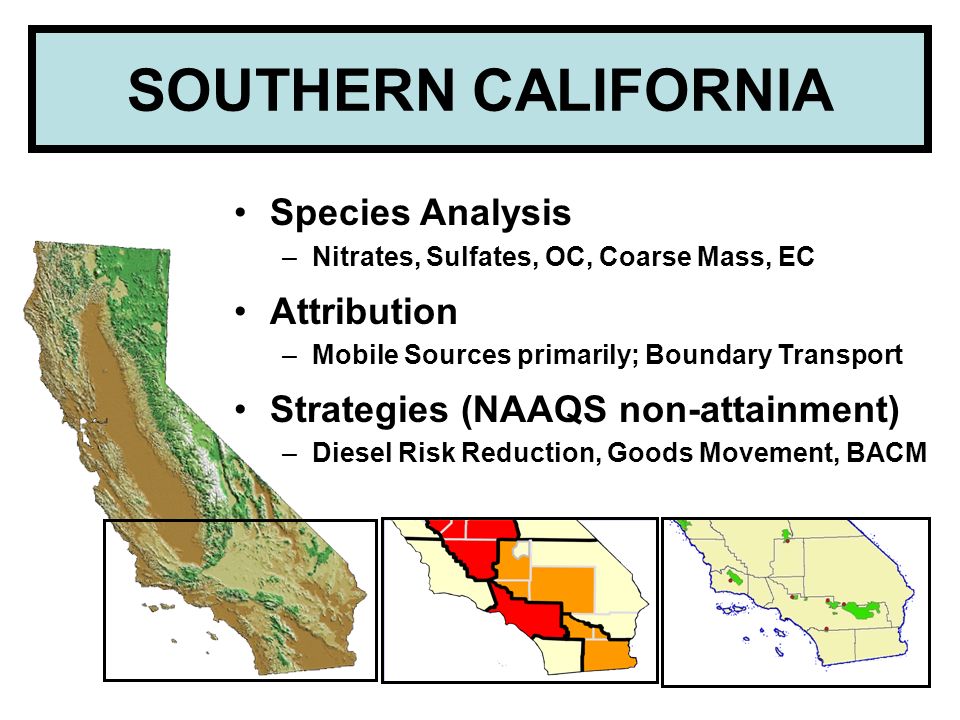 SOUTHERN CALIFORNIA

• Species Analysis
– Nitrates, Sulfates, OC, Coarse Mass, EC

• Attribution
– Mobile Sources primarily; Boundary Transport

• Strategies (NAAQS non-attainment)
– Diesel Risk Reduction, Goods Movement, BACM